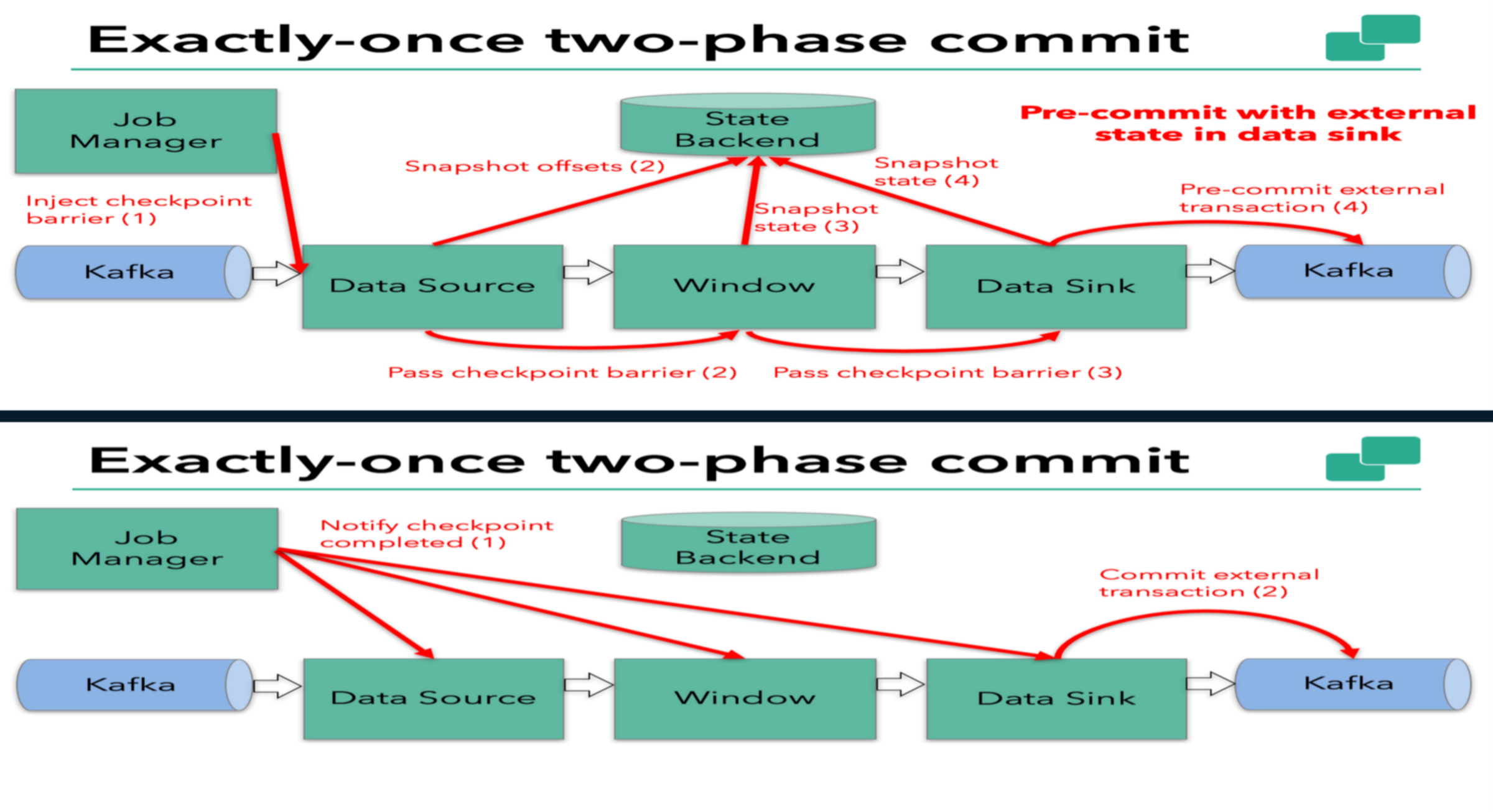 Exactly-once two-phase commit

Job Manager

State Backend

Pre-commit with external state in data sink

Snapshot offsets (2)

Snapshot state (4)

Inject checkpoint barrier (1)

Snapshot state (3)

Pre-commit external transaction (4)

Kafka

Data Source

Window

Data Sink

Kafka

Pass checkpoint barrier (2)

Pass checkpoint barrier (3)

Exactly-once two-phase commit

Job Manager

Notify checkpoint completed (1)

State Backend

Commit external transaction (2)

Kafka

Data Source

Window

Data Sink

Kafka